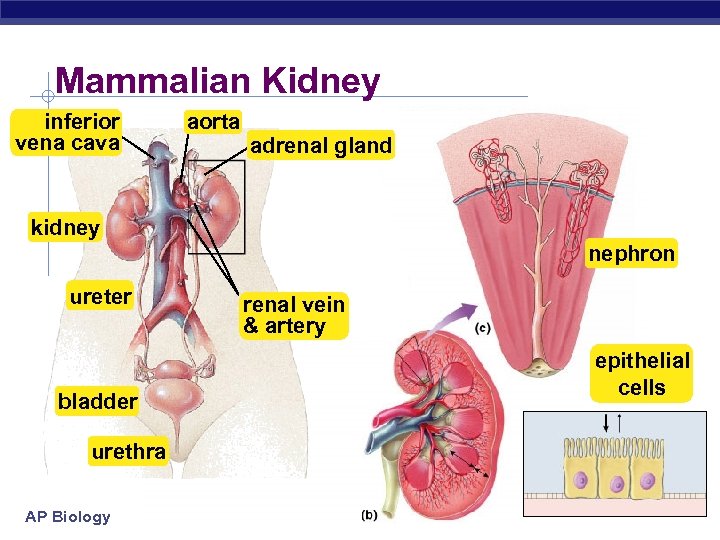 Mammalian Kidney

inferior vena cava

aorta

adrenal gland

kidney

ureter

renal vein & artery

bladder

urethra

nephron

(c)

epithelial cells

(b)

AP Biology